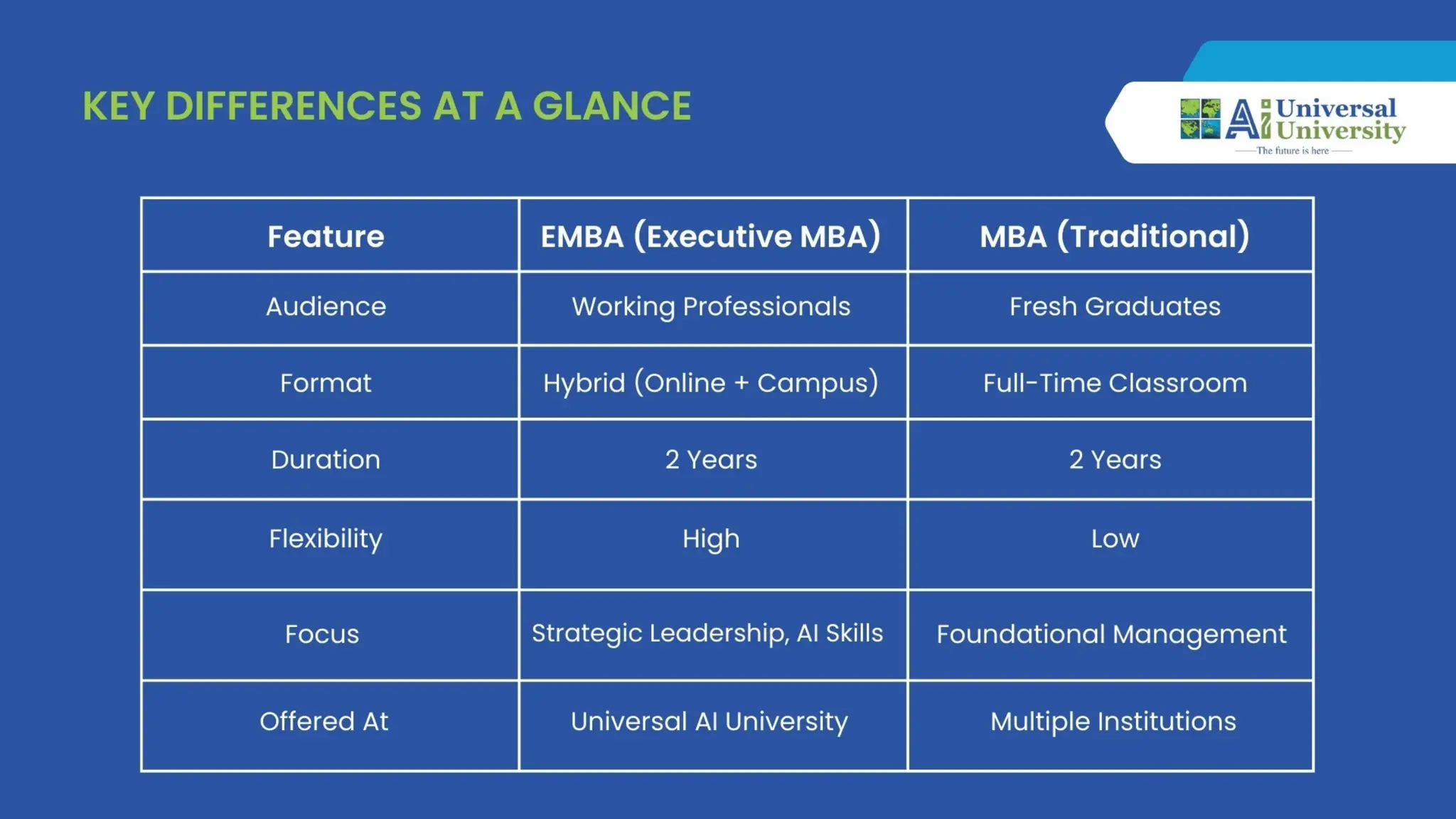 KEY DIFFERENCES AT A GLANCE

Ai Universal University
The future is here

| Feature | EMBA (Executive MBA) | MBA (Traditional) |
|---|---|---|
| Audience | Working Professionals | Fresh Graduates |
| Format | Hybrid (Online + Campus) | Full-Time Classroom |
| Duration | 2 Years | 2 Years |
| Flexibility | High | Low |
| Focus | Strategic Leadership, AI Skills | Foundational Management |
| Offered At | Universal AI University | Multiple Institutions |